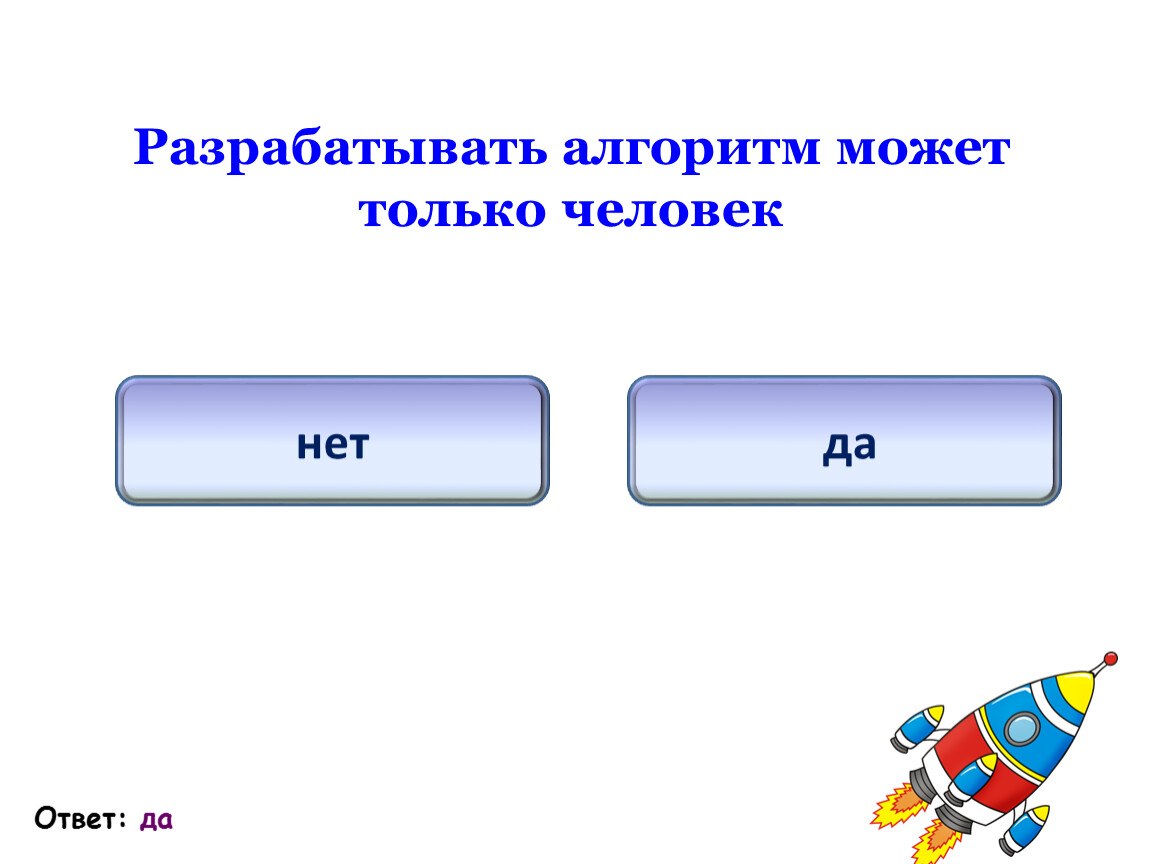 Разрабатывать алгоритм может только человек

нет

да

Ответ: да